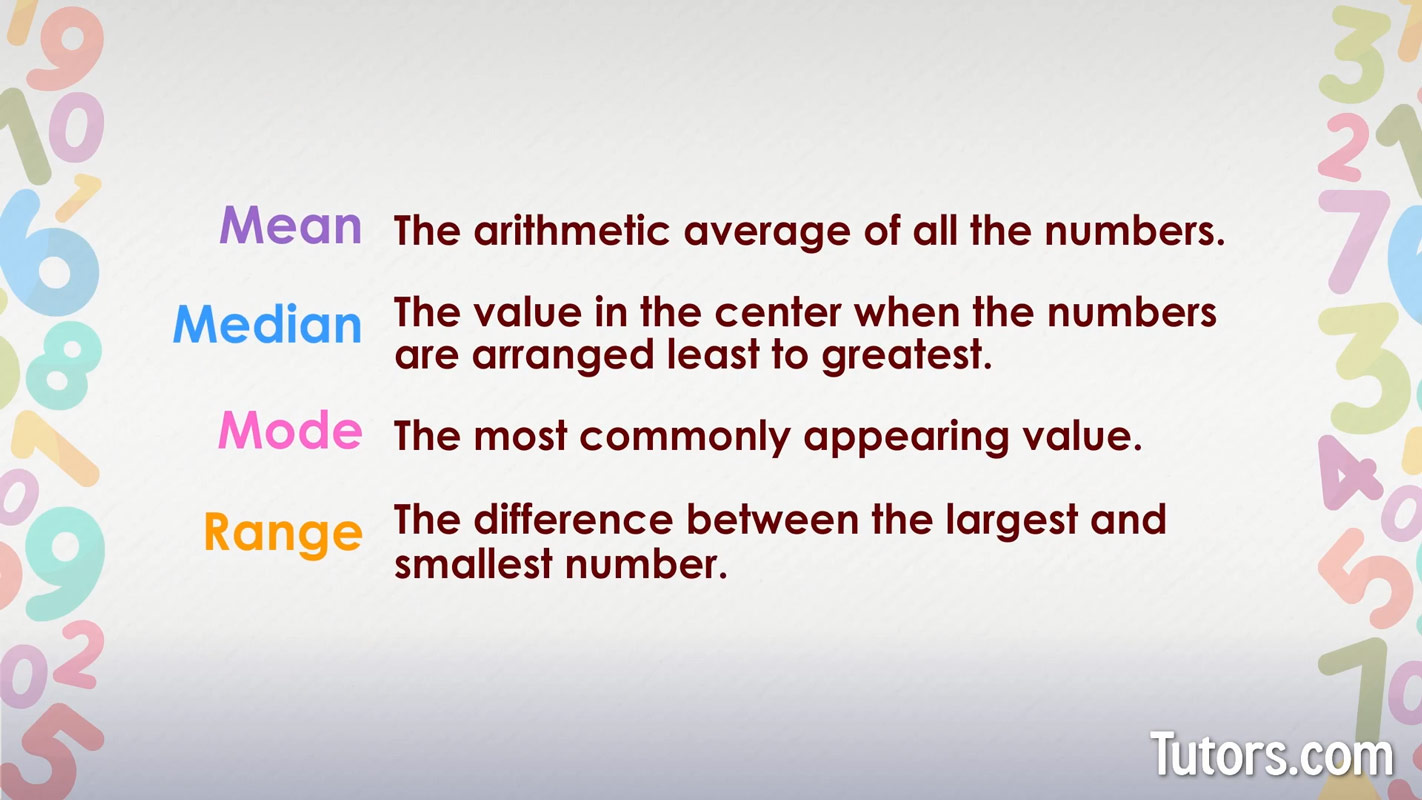 Mean The arithmetic average of all the numbers.

Median The value in the center when the numbers are arranged least to greatest.

Mode The most commonly appearing value.

Range The difference between the largest and smallest number.

Tutors.com